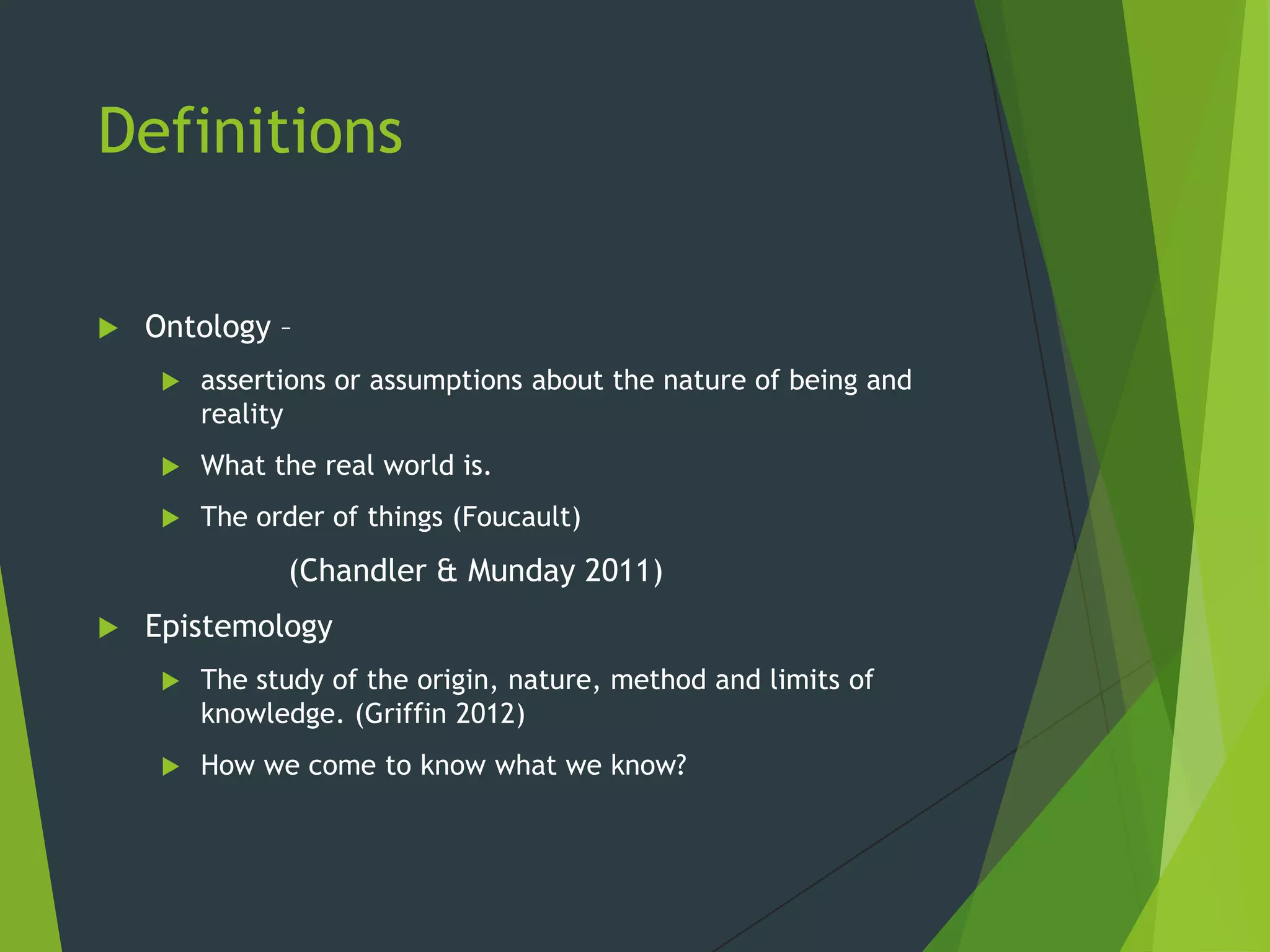 Definitions

Ontology –

assertions or assumptions about the nature of being and reality

What the real world is.

The order of things (Foucault)

(Chandler & Munday 2011)

Epistemology

The study of the origin, nature, method and limits of knowledge. (Griffin 2012)

How we come to know what we know?